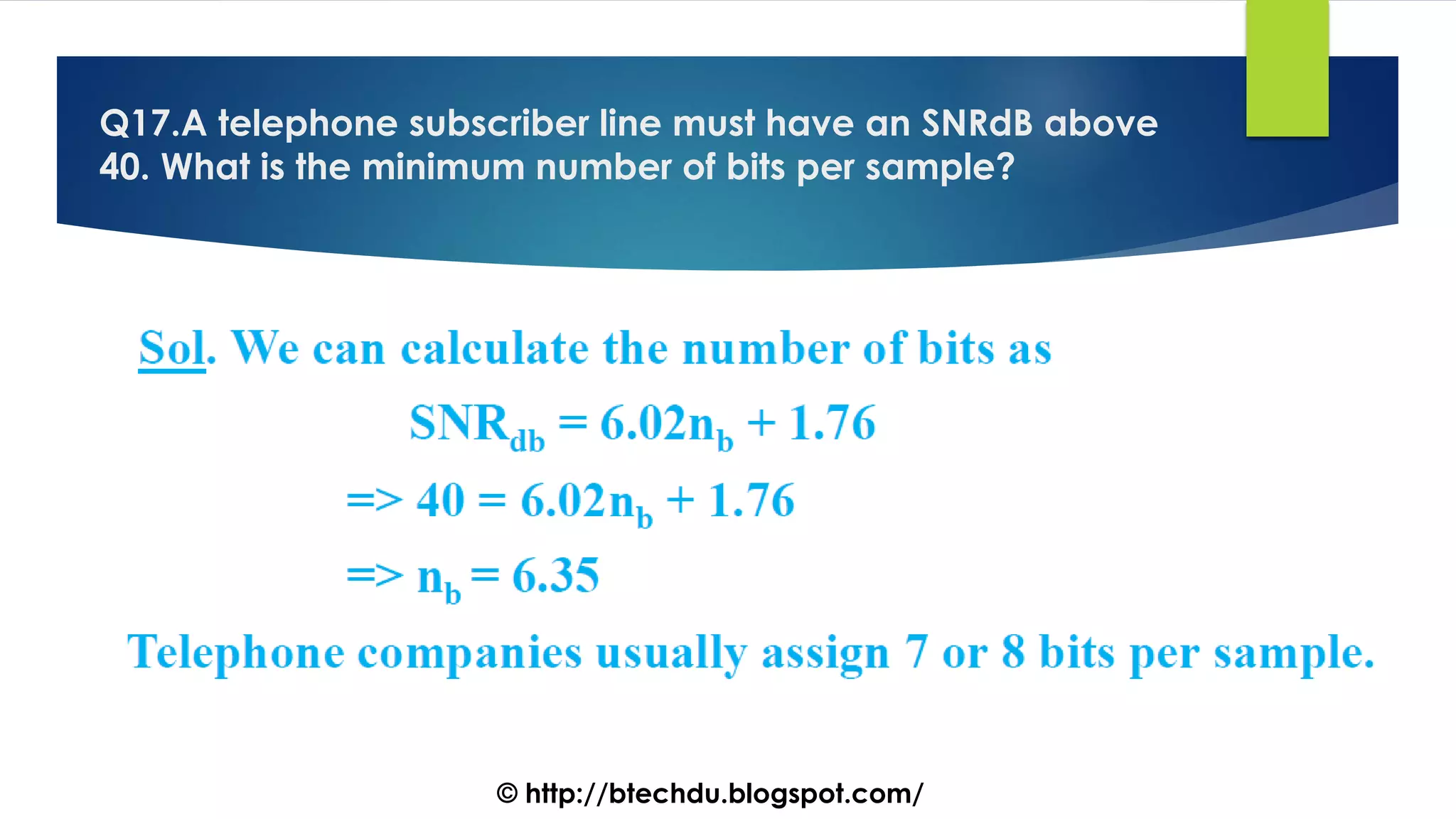 Q17.A telephone subscriber line must have an SNRdB above 40. What is the minimum number of bits per sample?

Sol. We can calculate the number of bits as

$SNR_{db} = 6.02n_b + 1.76$

$=> 40 = 6.02n_b + 1.76$

$=> n_b = 6.35$

Telephone companies usually assign 7 or 8 bits per sample.

© http://btechdu.blogspot.com/